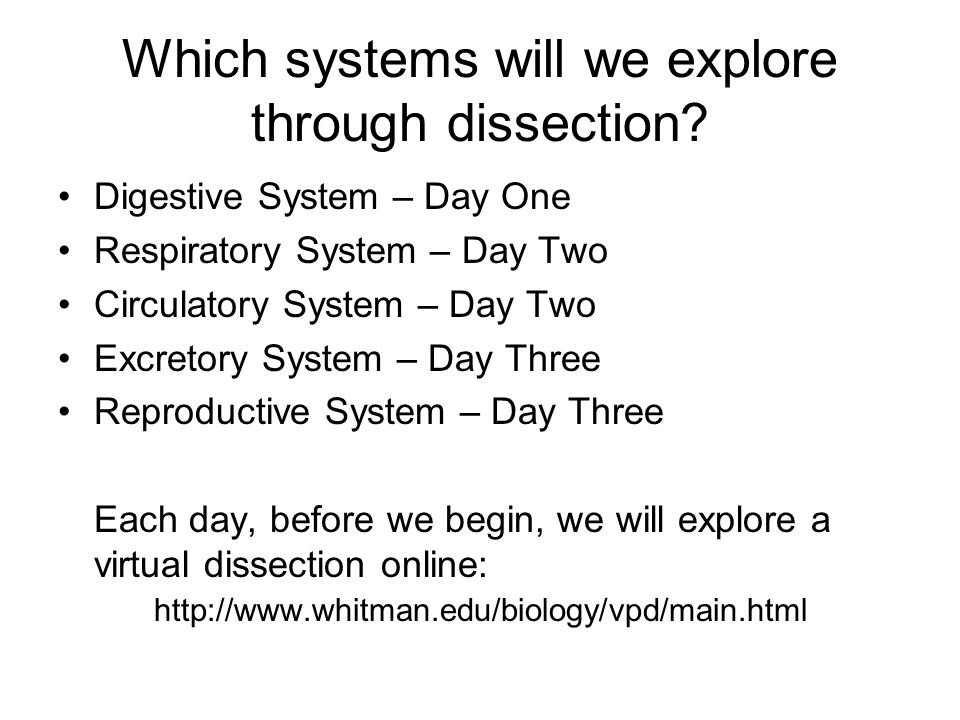 Which systems will we explore through dissection?

• Digestive System – Day One
• Respiratory System – Day Two
• Circulatory System – Day Two
• Excretory System – Day Three
• Reproductive System – Day Three

Each day, before we begin, we will explore a virtual dissection online:

http://www.whitman.edu/biology/vpd/main.html